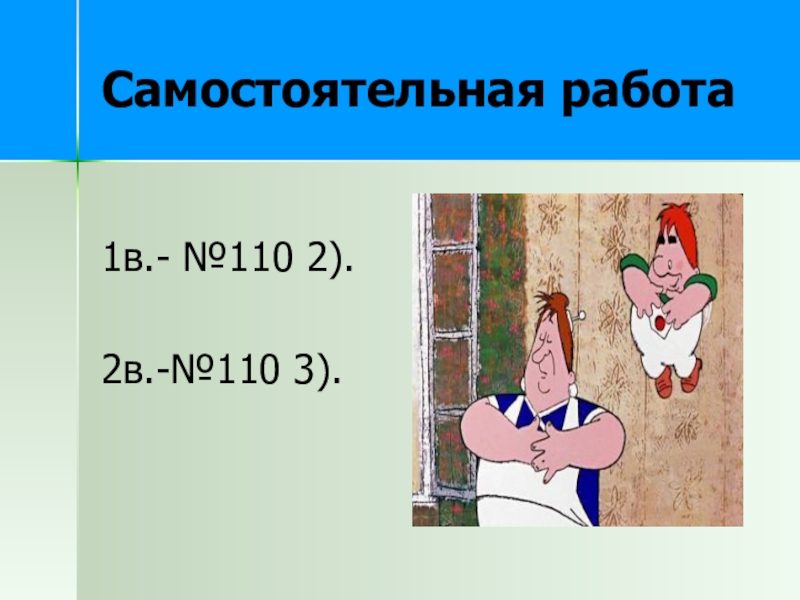 Самостоятельная работа

1в.- №110 2).

2в.-№110 3).